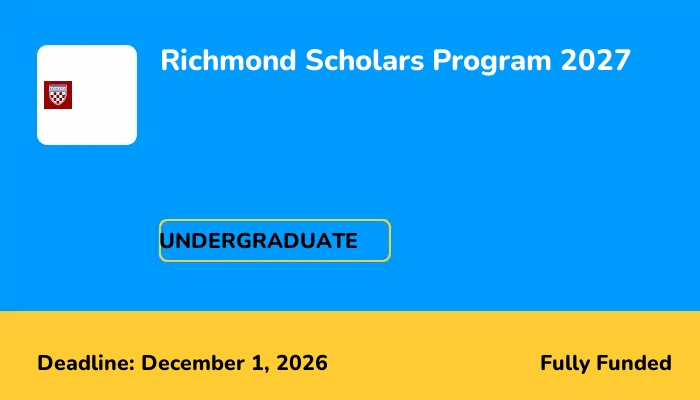 Richmond Scholars Program 2027

UNDERGRADUATE

Deadline: December 1, 2026

Fully Funded